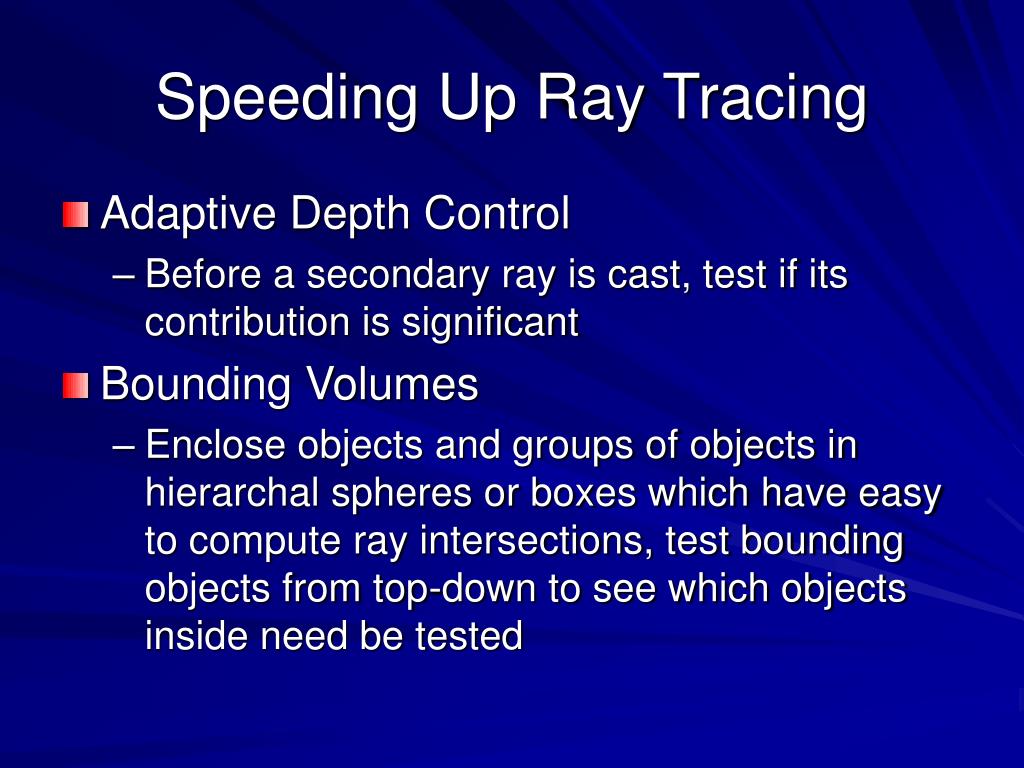 Speeding Up Ray Tracing

Adaptive Depth Control

– Before a secondary ray is cast, test if its contribution is significant

Bounding Volumes

– Enclose objects and groups of objects in hierarchal spheres or boxes which have easy to compute ray intersections, test bounding objects from top-down to see which objects inside need be tested